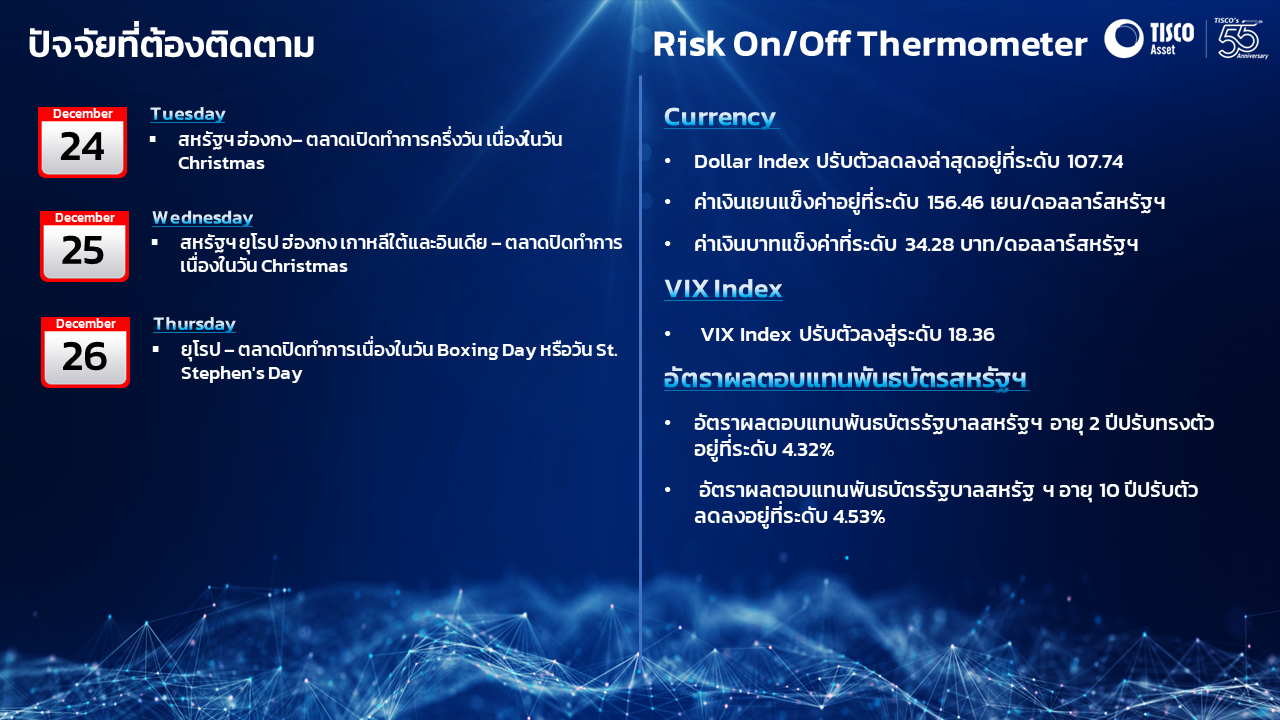 ปัจจัยที่ต้องติดตาม

December
24
Tuesday
▪ สหรัฐฯ ฮ่องกง– ตลาดเปิดทำการครึ่งวัน เนื่องในวัน Christmas

December
25
Wednesday
▪ สหรัฐฯ ยุโรป ฮ่องกง เกาหลีใต้และอินเดีย – ตลาดปิดทำการ เนื่องในวัน Christmas

December
26
Thursday
▪ ยุโรป – ตลาดปิดทำการเนื่องในวัน Boxing Day หรือวัน St. Stephen's Day

Risk On/Off Thermometer

TISCO Asset
TISCO's 55 Anniversary

Currency
• Dollar Index ปรับตัวลดลงล่าสุดอยู่ที่ระดับ 107.74
• ค่าเงินเยนแข็งค่าอยู่ที่ระดับ 156.46 เยน/ดอลลาร์สหรัฐฯ
• ค่าเงินบาทแข็งค่าที่ระดับ 34.28 บาท/ดอลลาร์สหรัฐฯ

VIX Index
• VIX Index ปรับตัวลงสู่ระดับ 18.36

อัตราผลตอบแทนพันธบัตรสหรัฐฯ
• อัตราผลตอบแทนพันธบัตรรัฐบาลสหรัฐฯ อายุ 2 ปีปรับทรงตัวอยู่ที่ระดับ 4.32%
• อัตราผลตอบแทนพันธบัตรรัฐบาลสหรัฐ ฯ อายุ 10 ปีปรับตัวลดลงอยู่ที่ระดับ 4.53%